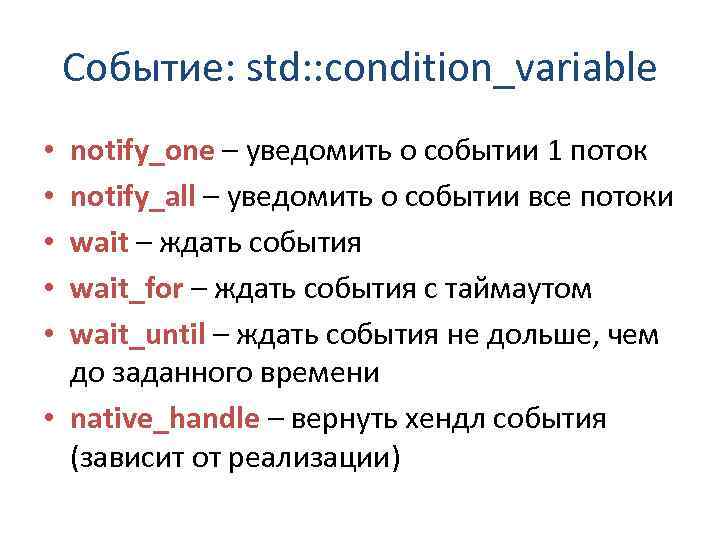 Событие: std::condition_variable

• notify_one – уведомить о событии 1 поток
• notify_all – уведомить о событии все потоки
• wait – ждать события
• wait_for – ждать события с таймаутом
• wait_until – ждать события не дольше, чем до заданного времени
• native_handle – вернуть хендл события (зависит от реализации)